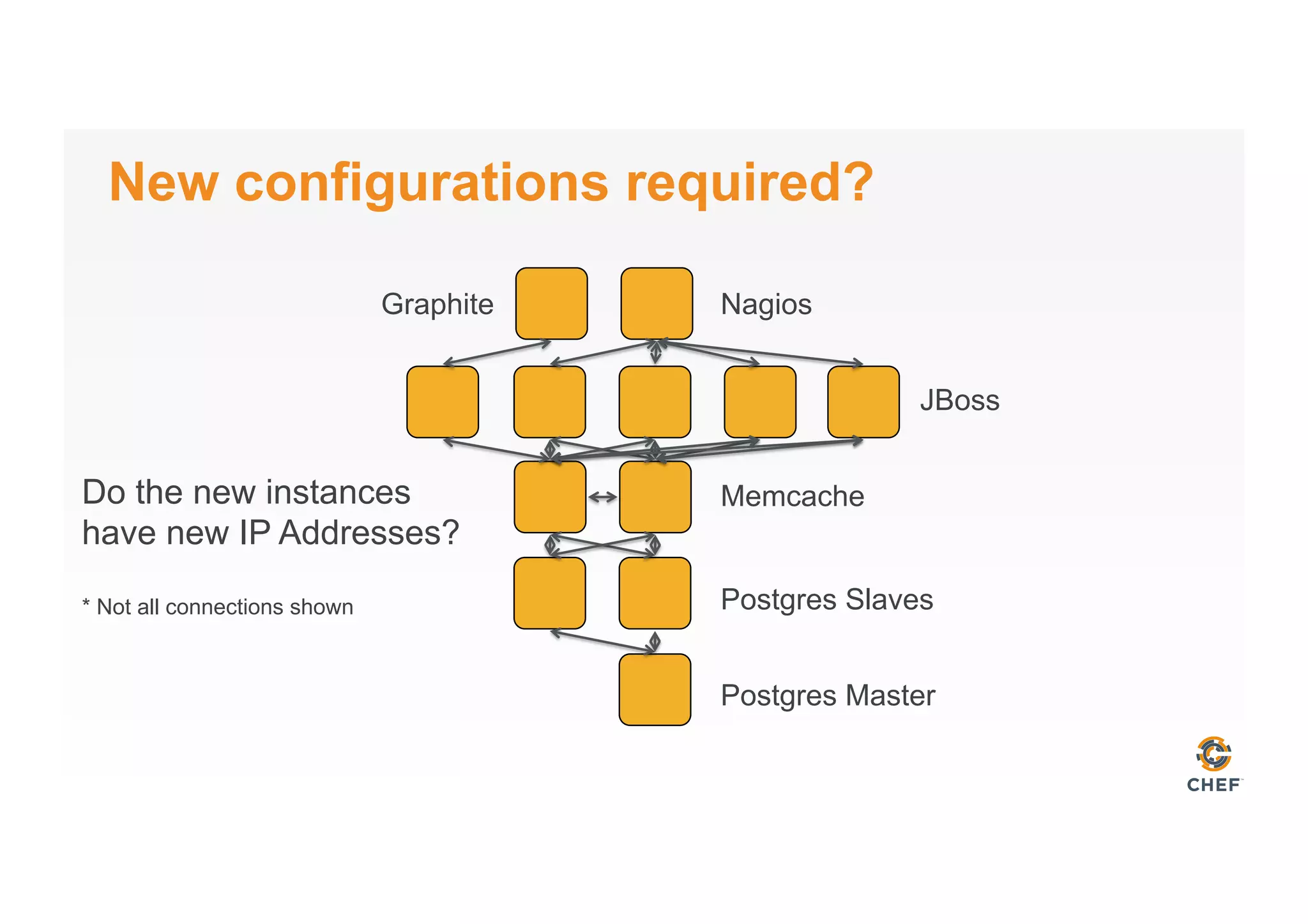 New configurations required?

Graphite

Nagios

JBoss

Do the new instances have new IP Addresses?

Memcache

* Not all connections shown

Postgres Slaves

Postgres Master

CHEF